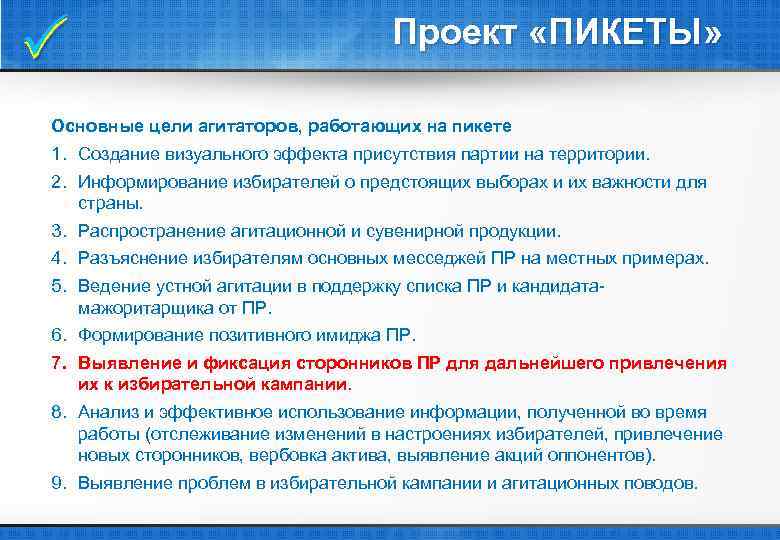 Проект «ПИКЕТЫ»

Основные цели агитаторов, работающих на пикете

1. Создание визуального эффекта присутствия партии на территории.
2. Информирование избирателей о предстоящих выборах и их важности для страны.
3. Распространение агитационной и сувенирной продукции.
4. Разъяснение избирателям основных месседжей ПР на местных примерах.
5. Ведение устной агитации в поддержку списка ПР и кандидата-мажоритарщика от ПР.
6. Формирование позитивного имиджа ПР.
7. Выявление и фиксация сторонников ПР для дальнейшего привлечения их к избирательной кампании.
8. Анализ и эффективное использование информации, полученной во время работы (отслеживание изменений в настроениях избирателей, привлечение новых сторонников, вербовка актива, выявление акций оппонентов).
9. Выявление проблем в избирательной кампании и агитационных поводов.